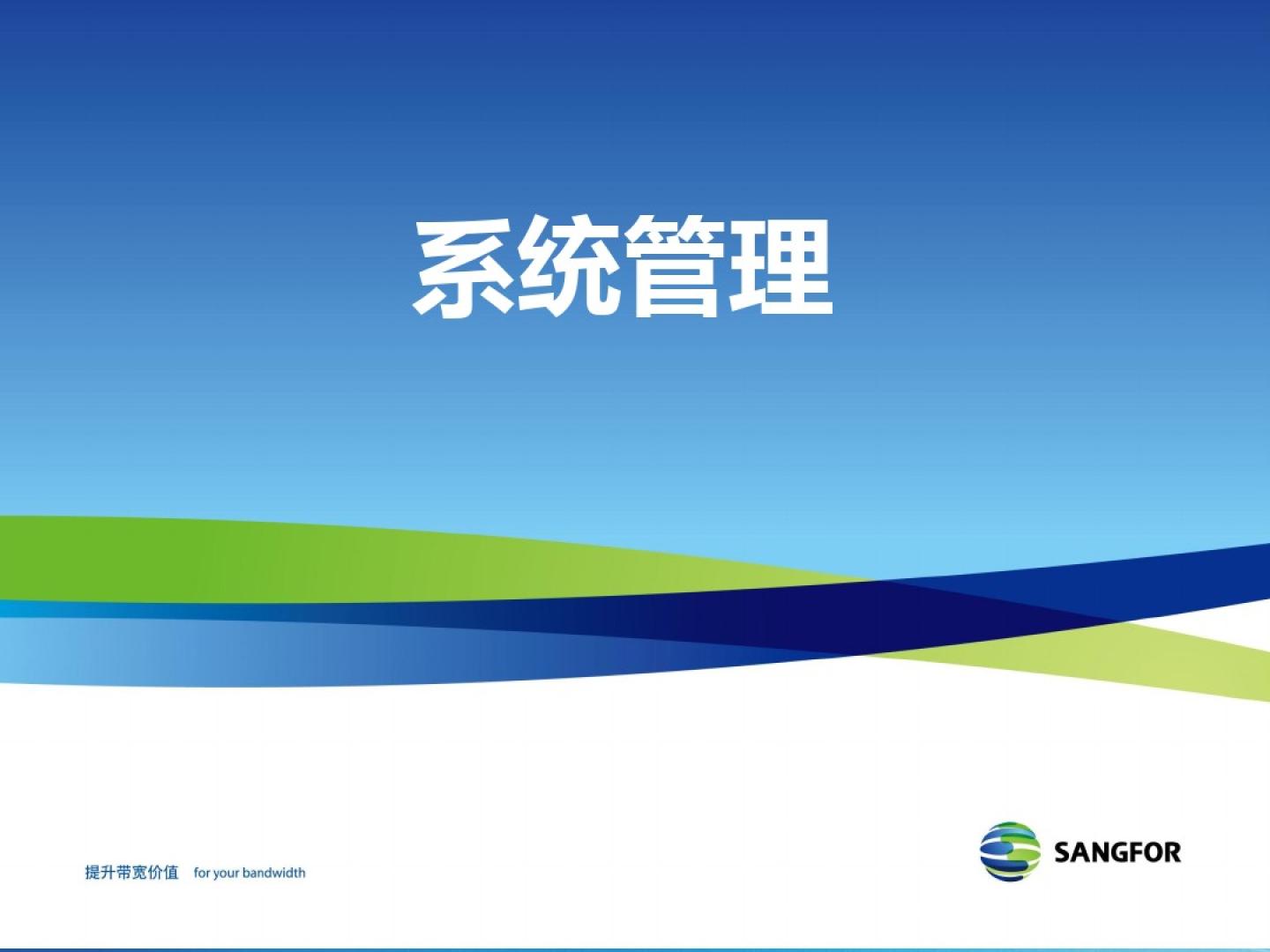 系统管理

提升带宽价值 for your bandwidth

SANGFOR